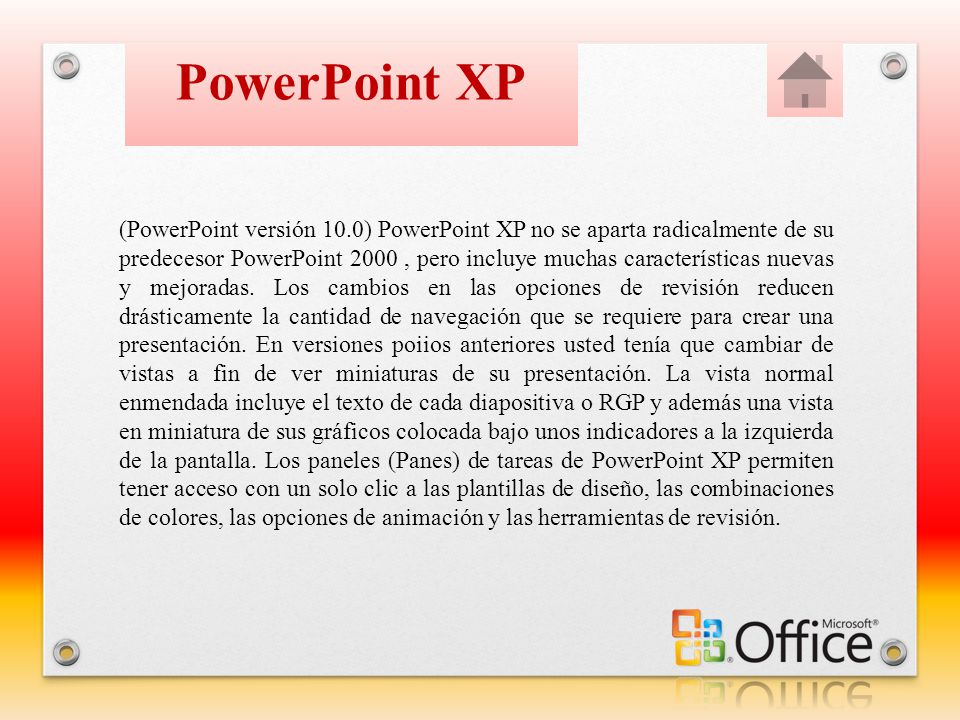 PowerPoint XP

(PowerPoint versión 10.0) PowerPoint XP no se aparta radicalmente de su predecesor PowerPoint 2000 , pero incluye muchas características nuevas y mejoradas. Los cambios en las opciones de revisión reducen drásticamente la cantidad de navegación que se requiere para crear una presentación. En versiones poiios anteriores usted tenía que cambiar de vistas a fin de ver miniaturas de su presentación. La vista normal enmendada incluye el texto de cada diapositiva o RGP y además una vista en miniatura de sus gráficos colocada bajo unos indicadores a la izquierda de la pantalla. Los paneles (Panes) de tareas de PowerPoint XP permiten tener acceso con un solo clic a las plantillas de diseño, las combinaciones de colores, las opciones de animación y las herramientas de revisión.

Microsoft® Office